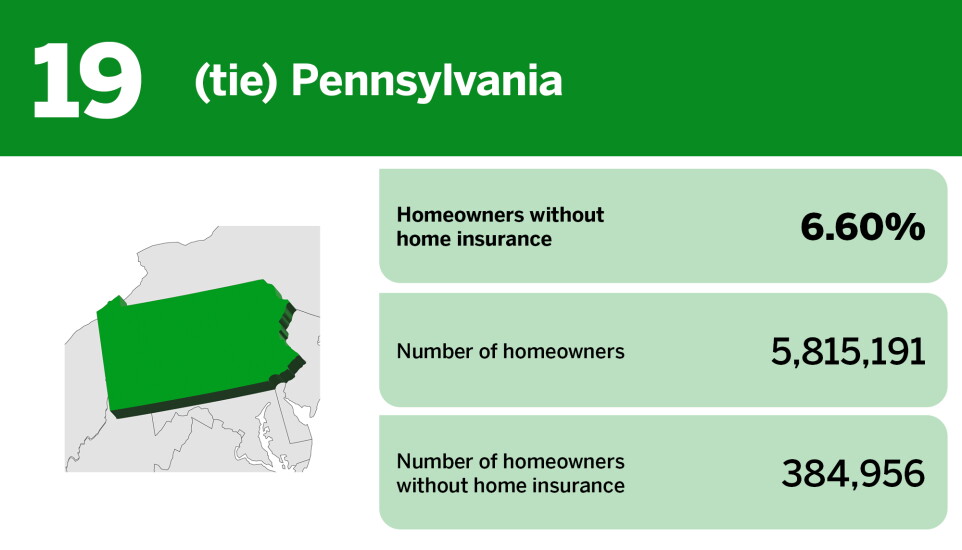 19 (tie) Pennsylvania

Homeowners without home insurance 6.60%

Number of homeowners 5,815,191

Number of homeowners without home insurance 384,956